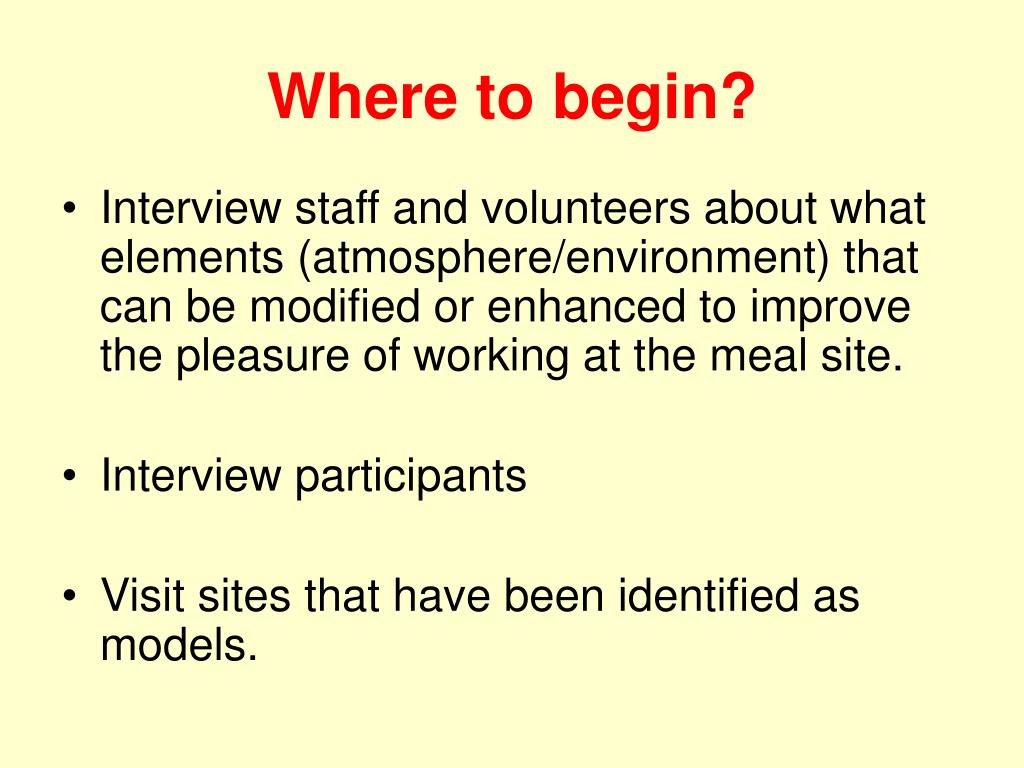 Where to begin?

• Interview staff and volunteers about what elements (atmosphere/environment) that can be modified or enhanced to improve the pleasure of working at the meal site.

• Interview participants

• Visit sites that have been identified as models.